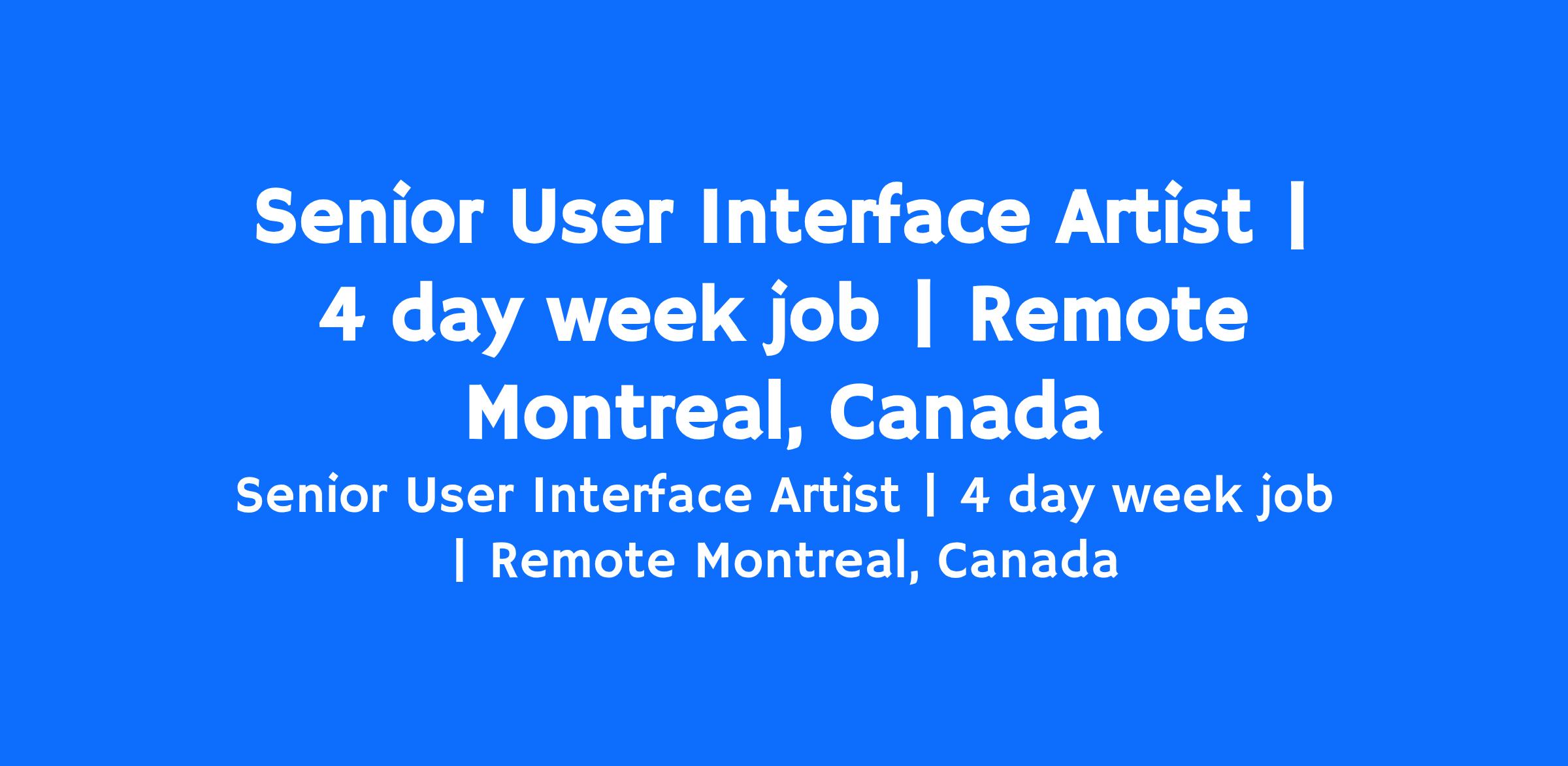 Senior User Interface Artist | 4 day week job | Remote Montreal, Canada

Senior User Interface Artist | 4 day week job | Remote Montreal, Canada